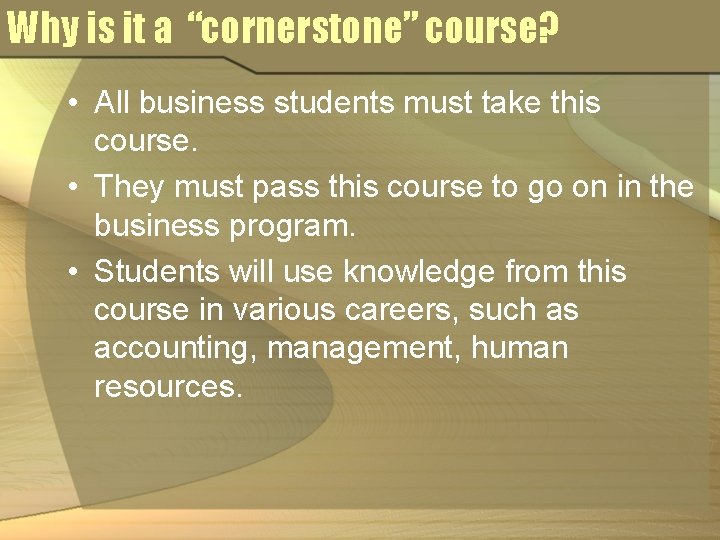 Why is it a “cornerstone” course?

• All business students must take this course.

• They must pass this course to go on in the business program.

• Students will use knowledge from this course in various careers, such as accounting, management, human resources.